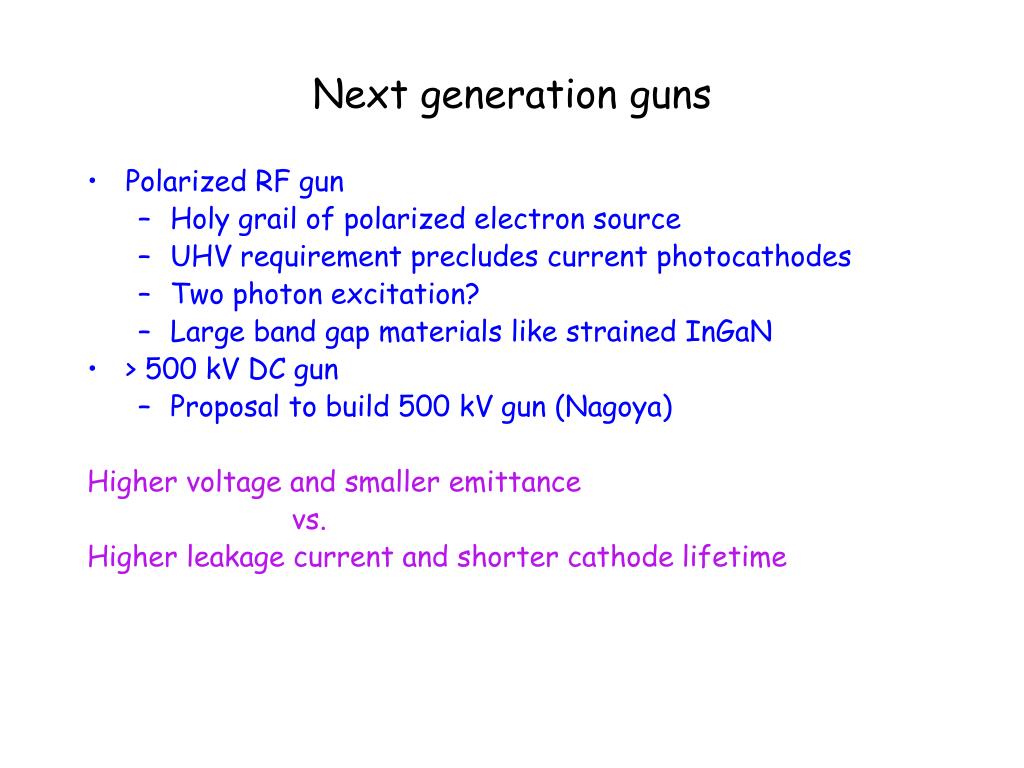 Next generation guns

• Polarized RF gun
 – Holy grail of polarized electron source
 – UHV requirement precludes current photocathodes
 – Two photon excitation?
 – Large band gap materials like strained InGaN
• > 500 kV DC gun
 – Proposal to build 500 kV gun (Nagoya)

Higher voltage and smaller emittance
vs.
Higher leakage current and shorter cathode lifetime